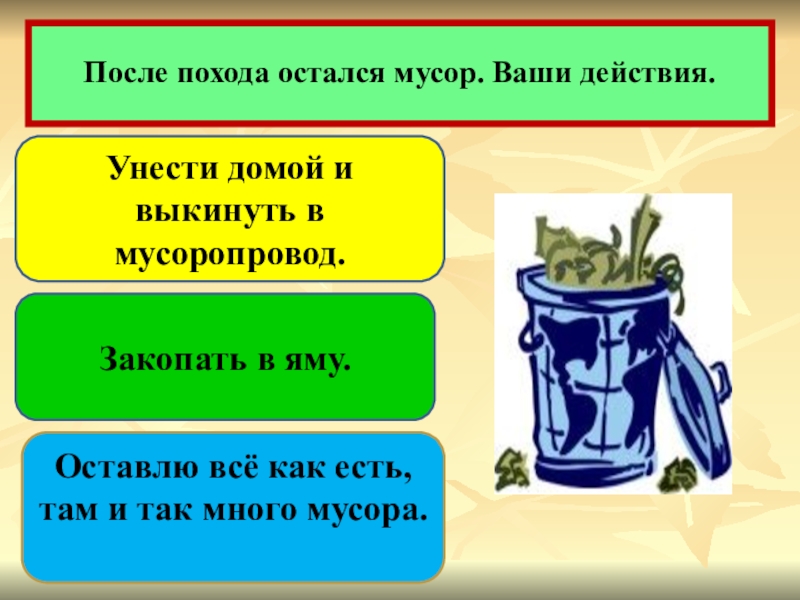 После похода остался мусор. Ваши действия.

Унести домой и выкинуть в мусоропровод.

Закопать в яму.

Оставлю всё как есть, там и так много мусора.